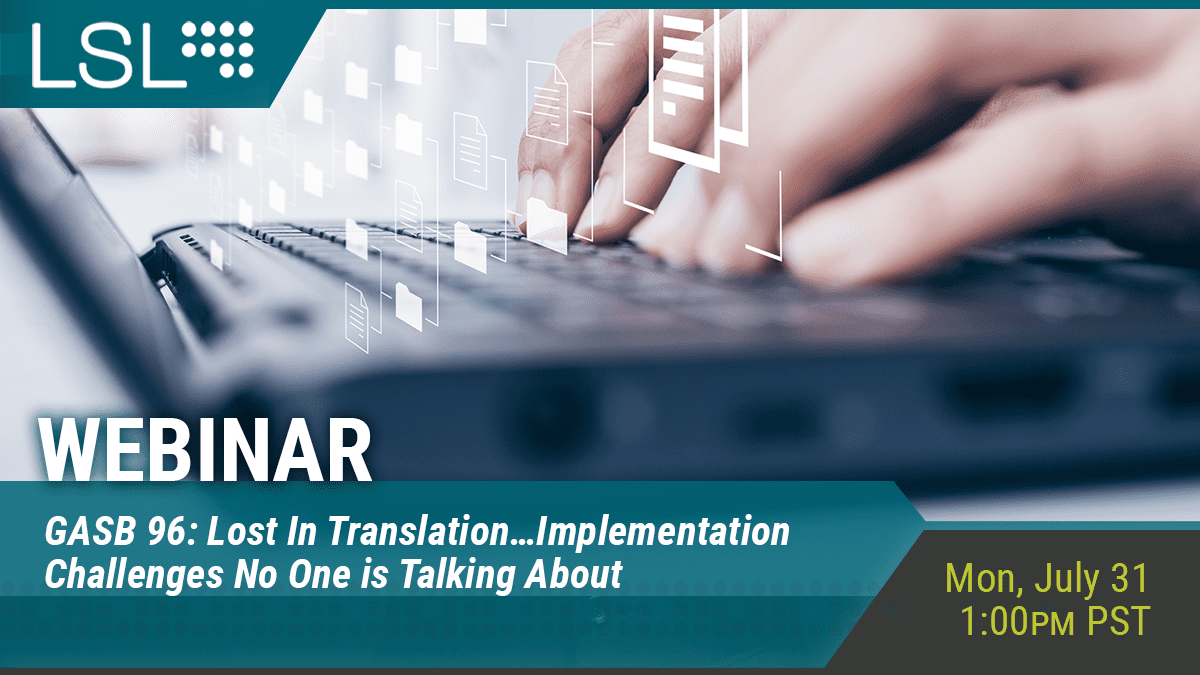 LSL

WEBINAR

GASB 96: Lost In Translation…Implementation Challenges No One is Talking About

Mon, July 31
1:00PM PST